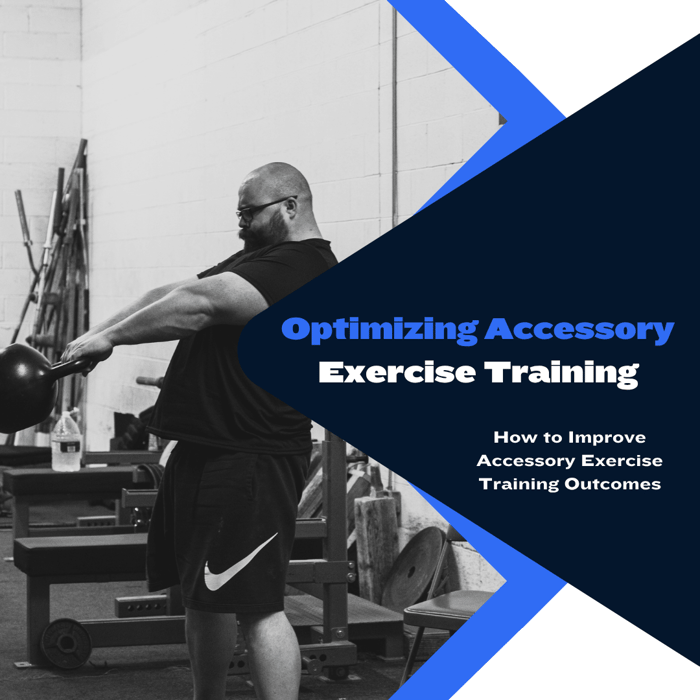 Optimizing Accessory Exercise Training

How to Improve Accessory Exercise Training Outcomes